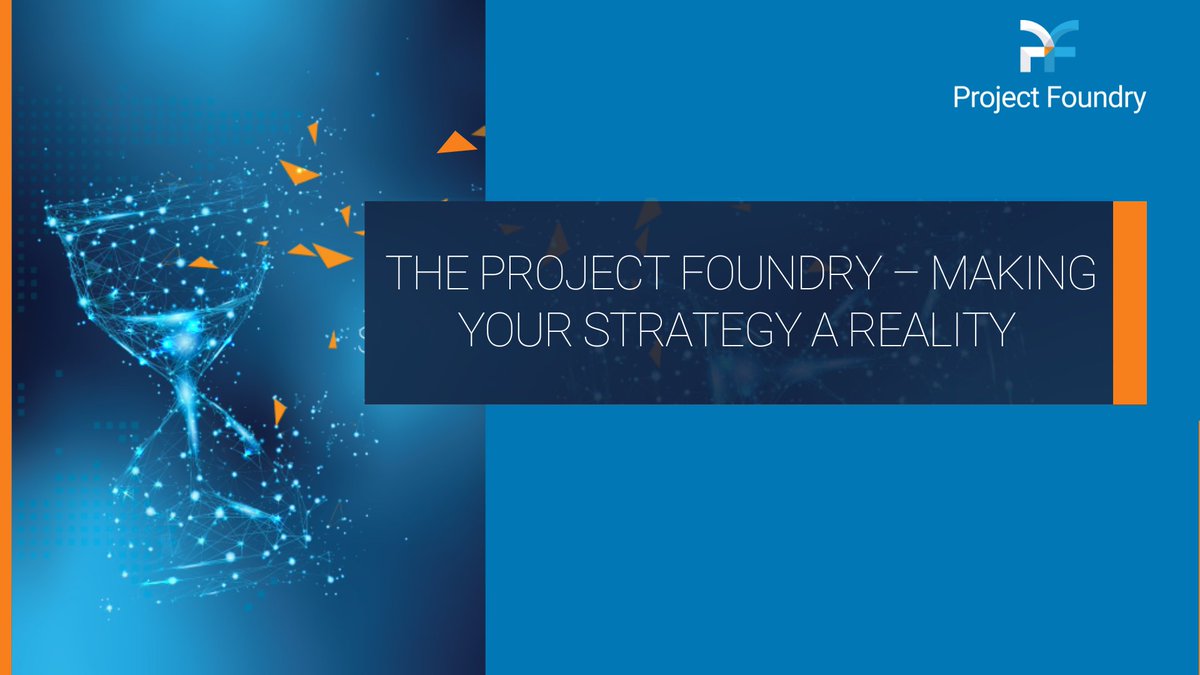 Project Foundry

THE PROJECT FOUNDRY – MAKING YOUR STRATEGY A REALITY